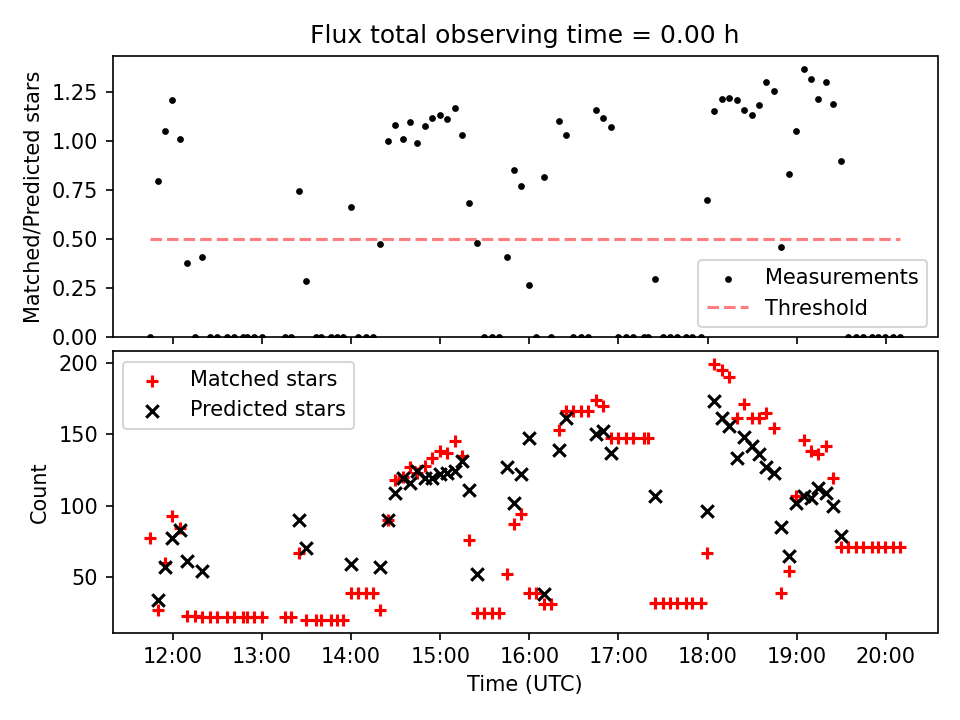 Flux total observing time = 0.00 h

Matched/Predicted stars

1.25
1.00
0.75
0.50
0.25
0.00

Measurements
Threshold

Matched stars
Predicted stars

Count

200
150
100
50

12:00 13:00 14:00 15:00 16:00 17:00 18:00 19:00 20:00

Time (UTC)